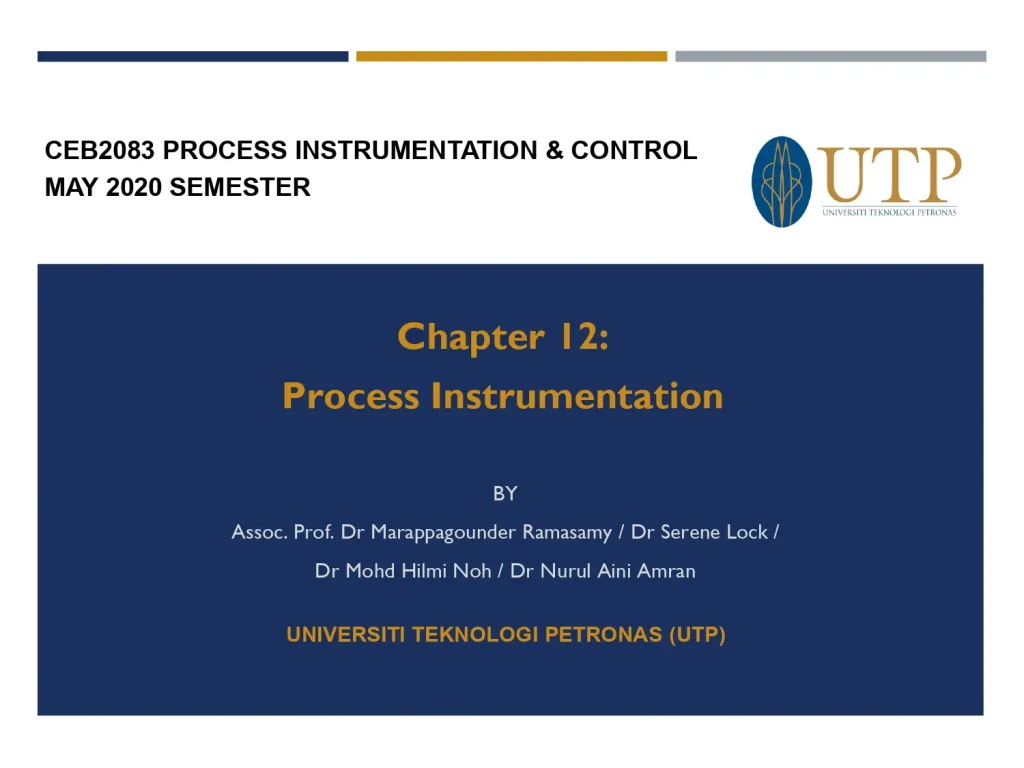 CEB2083 PROCESS INSTRUMENTATION & CONTROL
MAY 2020 SEMESTER

UTP
UNIVERSITI TEKNOLOGI PETRONAS

Chapter 12:
Process Instrumentation

BY

Assoc. Prof. Dr Marappagounder Ramasamy / Dr Serene Lock / Dr Mohd Hilmi Noh / Dr Nurul Aini Amran

UNIVERSITI TEKNOLOGI PETRONAS (UTP)